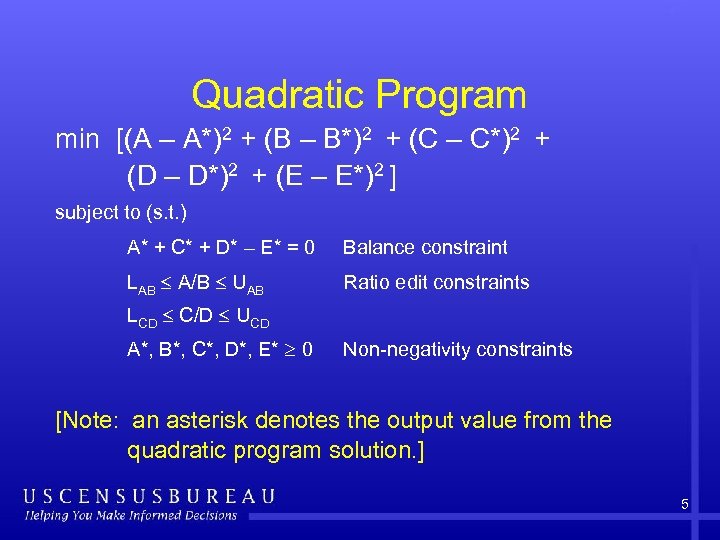 Quadratic Program

min $[(A - A^*)^2 + (B - B^*)^2 + (C - C^*)^2 + (D - D^*)^2 + (E - E^*)^2]$

subject to (s.t.)

$A^* + C^* + D^* - E^* = 0$ Balance constraint

$L_{AB} \leq A/B \leq U_{AB}$ Ratio edit constraints

$L_{CD} \leq C/D \leq U_{CD}$

$A^*, B^*, C^*, D^*, E^* \geq 0$ Non-negativity constraints

[Note: an asterisk denotes the output value from the quadratic program solution.]

USCENSUSBUREAU
Helping You Make Informed Decisions

5